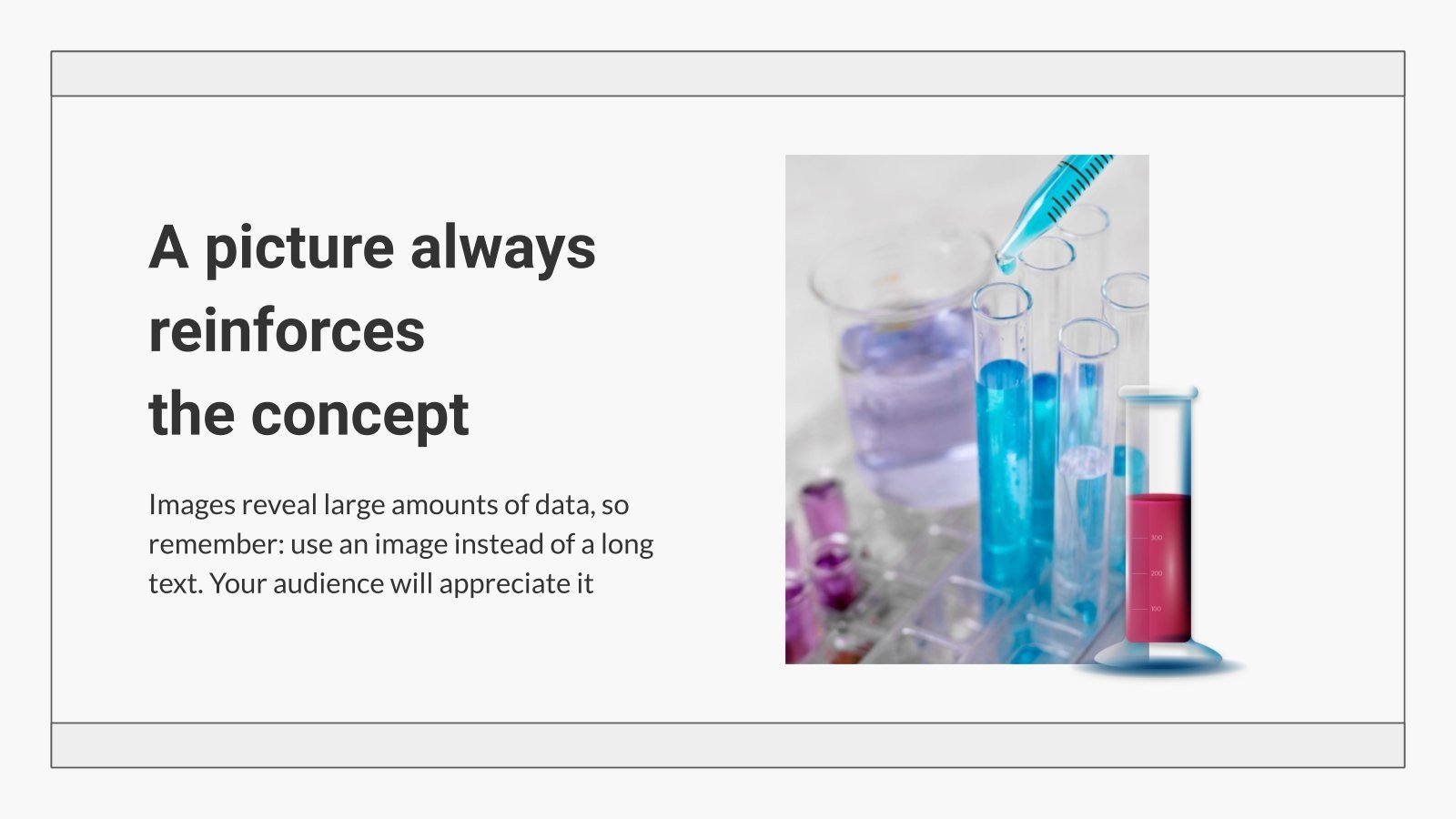 A picture always reinforces the concept

Images reveal large amounts of data, so remember: use an image instead of a long text. Your audience will appreciate it

300
200
100